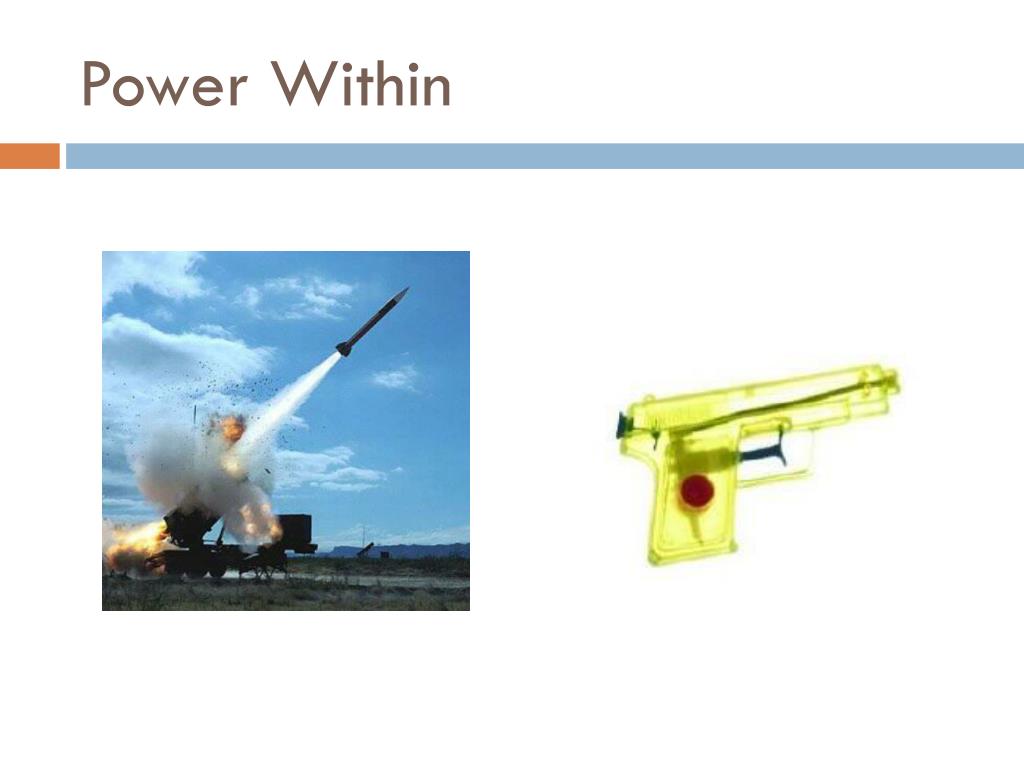 Power Within